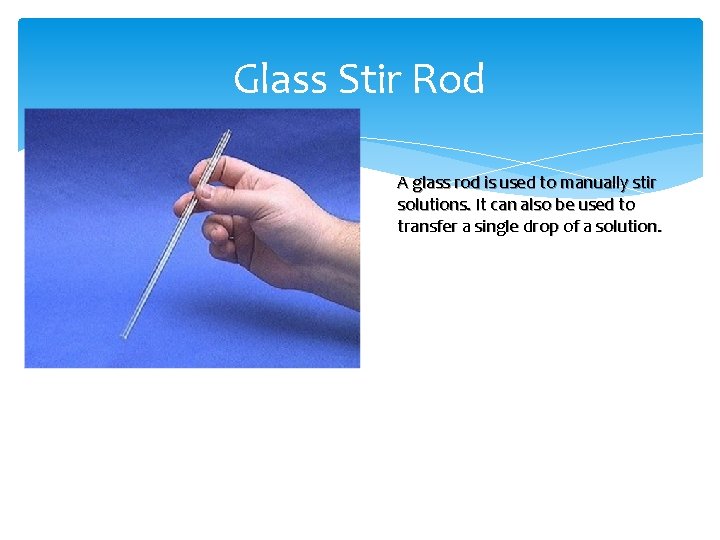 Glass Stir Rod

A glass rod is used to manually stir solutions. It can also be used to transfer a single drop of a solution.